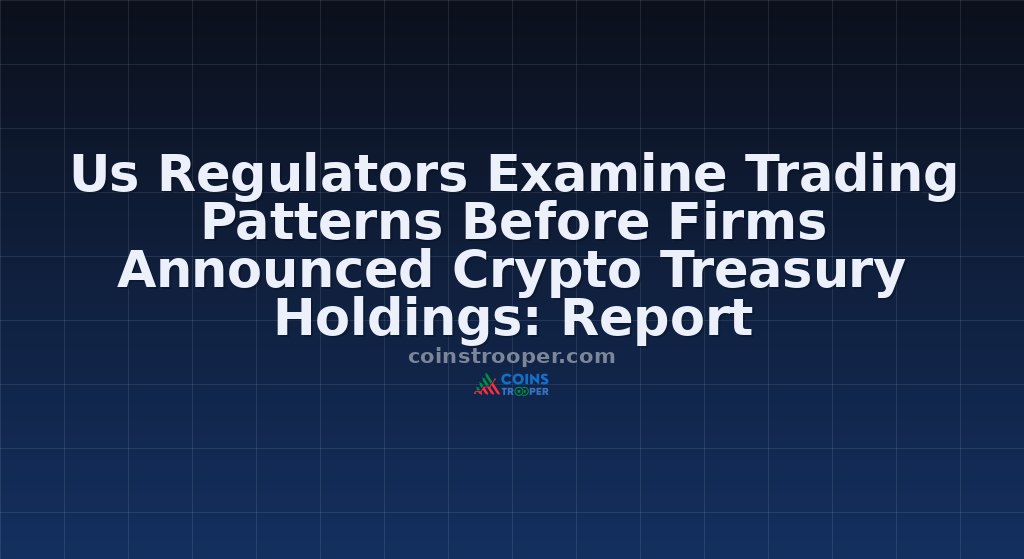 Us Regulators Examine Trading Patterns Before Firms Announced Crypto Treasury Holdings: Report

coinstrooper.com

COINS TROOPER